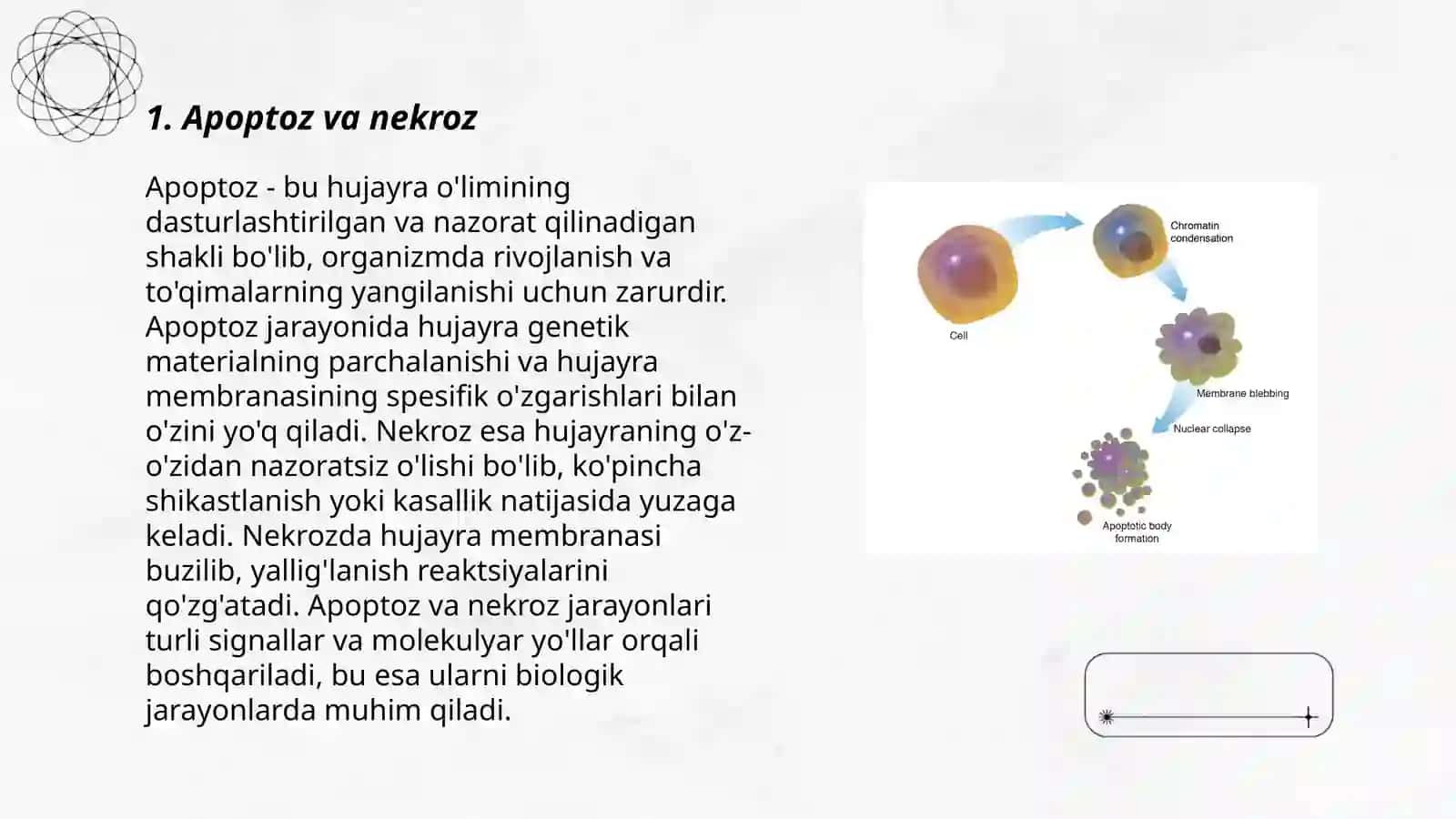 1. Apoptoz va nekroz

Apoptoz - bu hujayra o'limining dasturlashtirilgan va nazorat qilinadigan shakli bo'lib, organizmda rivojlanish va to'qimalarning yangilanishi uchun zarurdir. Apoptoz jarayonida hujayra genetik materialning parchalanishi va hujayra membranasining spesifik o'zgarishlari bilan o'zini yo'q qiladi. Nekroz esa hujayraning o'z-o'zidan nazoratsiz o'lishi bo'lib, ko'pincha shikastlanish yoki kasallik natijasida yuzaga keladi. Nekrozda hujayra membranasi buzilib, yallig'lanish reaktsiyalarini qo'zg'atadi. Apoptoz va nekroz jarayonlari turli signallar va molekulyar yo'llar orqali boshqariladi, bu esa ularni biologik jarayonlarda muhim qiladi.

Cell
Chromatin condensation
Membrane blebbing
Nuclear collapse
Apoptotic body formation